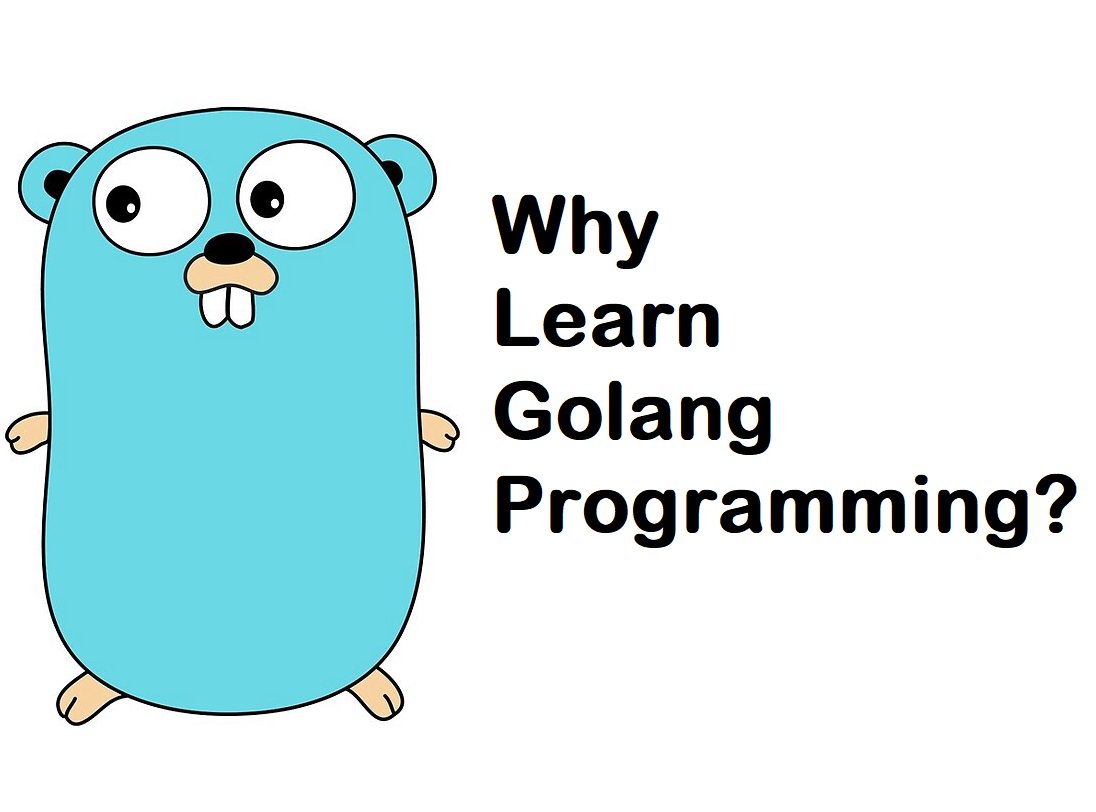 Why
Learn
Golang
Programming?